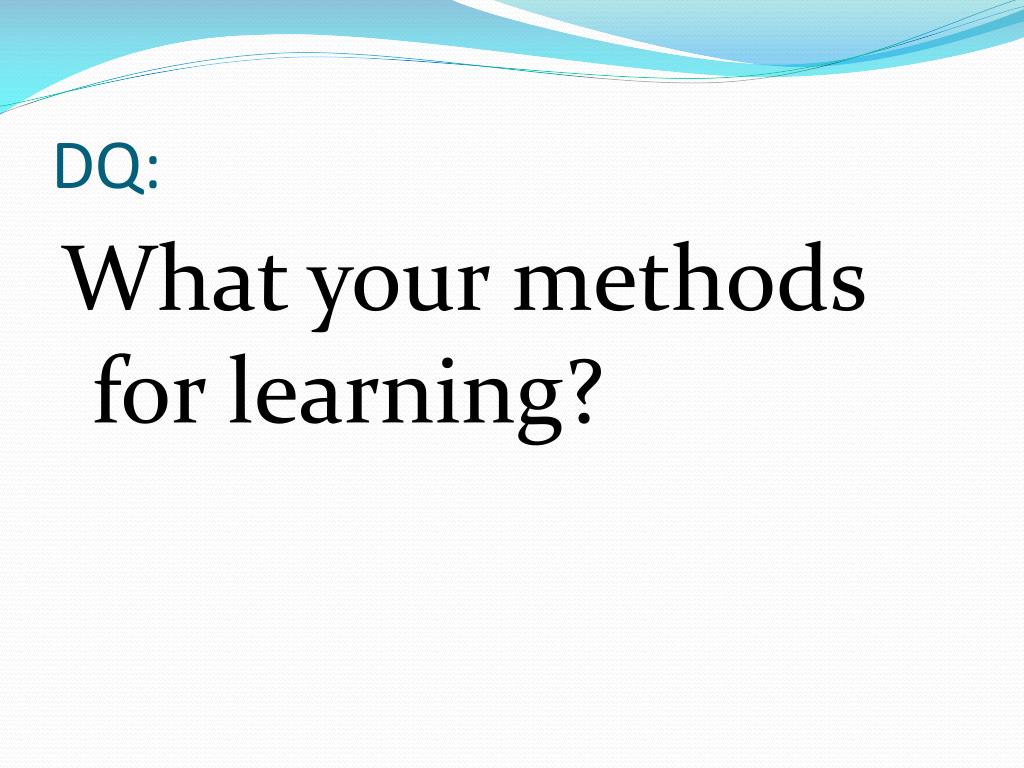 DQ:

What your methods for learning?